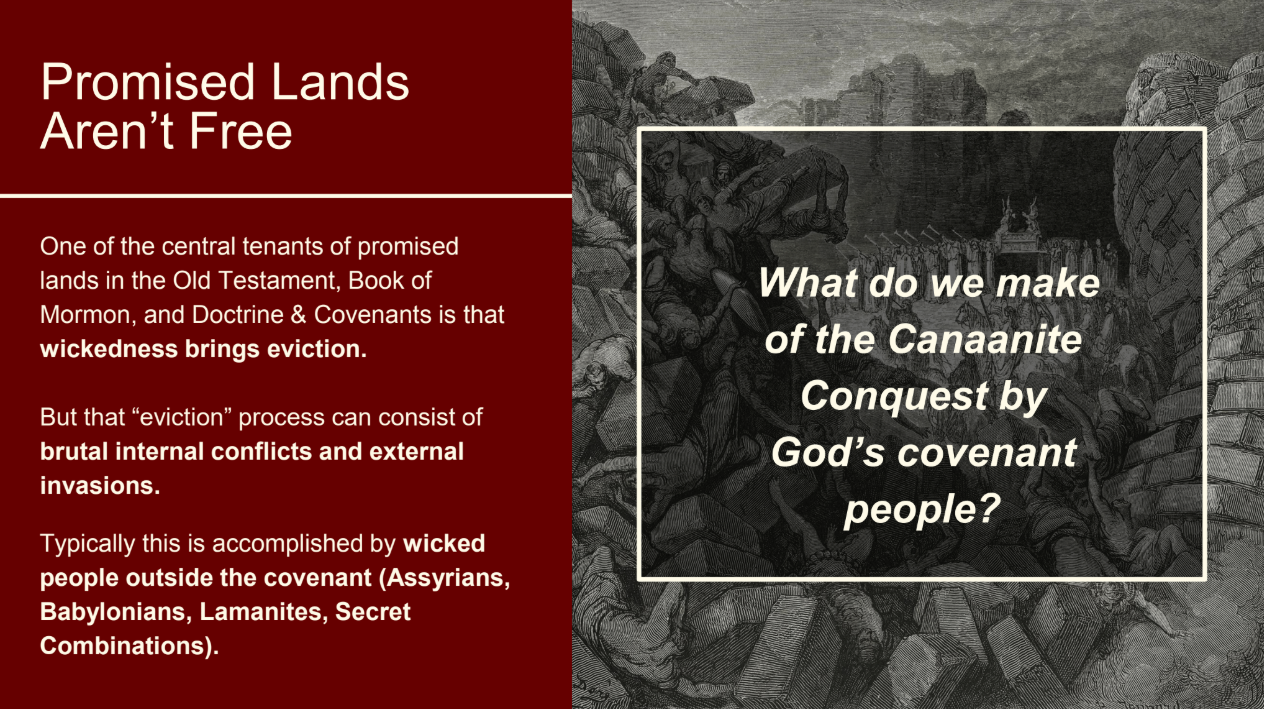 Promised Lands Aren't Free

One of the central tenants of promised lands in the Old Testament, Book of Mormon, and Doctrine & Covenants is that wickedness brings eviction.

But that "eviction" process can consist of brutal internal conflicts and external invasions.

Typically this is accomplished by wicked people outside the covenant (Assyrians, Babylonians, Lamanites, Secret Combinations).

What do we make of the Canaanite Conquest by God's covenant people?